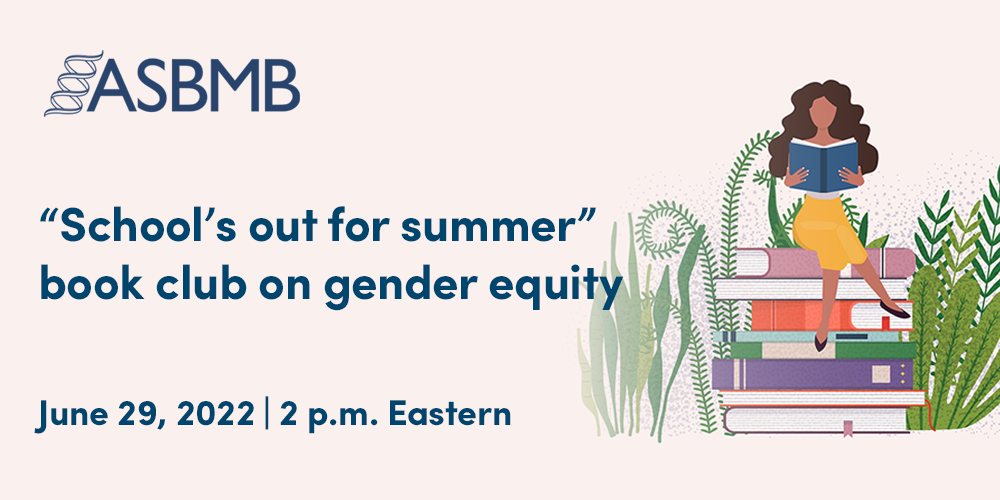 ASBMB

“School’s out for summer” book club on gender equity

June 29, 2022 | 2 p.m. Eastern